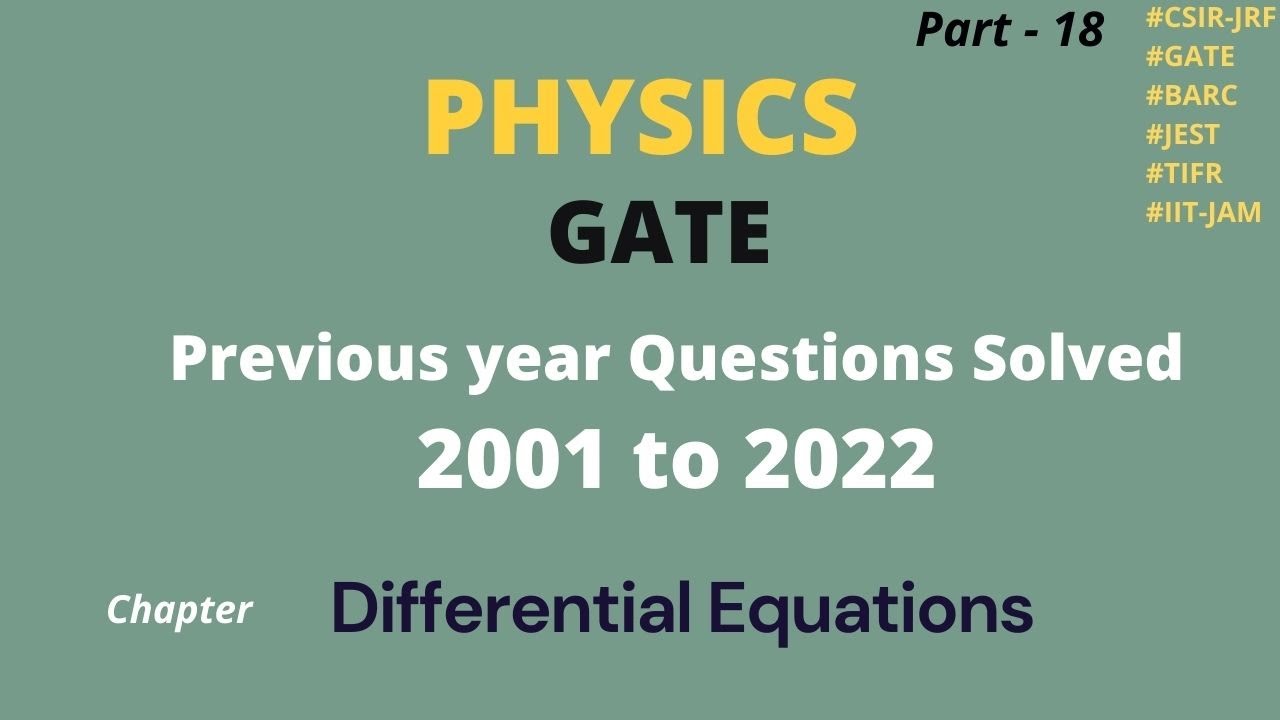 Part - 18

#CSIR-JRF
#GATE
#BARC
#JEST
#TIFR
#IIT-JAM

PHYSICS

GATE

Previous year Questions Solved

2001 to 2022

Chapter Differential Equations